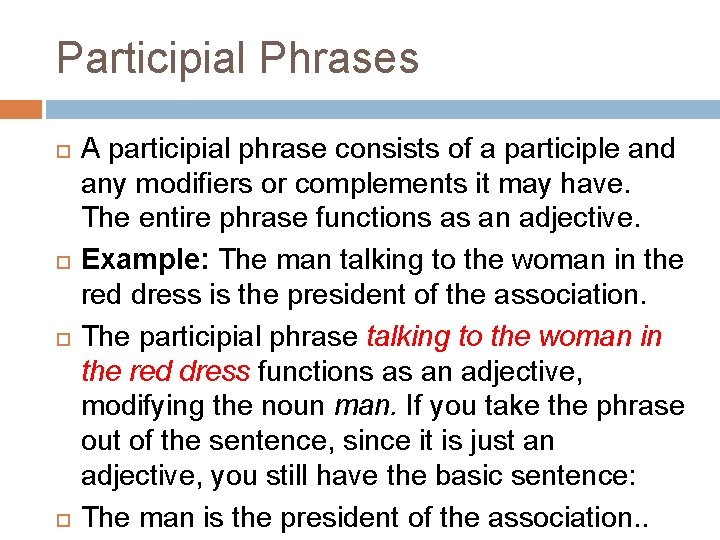 Participial Phrases

A participial phrase consists of a participle and any modifiers or complements it may have. The entire phrase functions as an adjective.

Example: The man talking to the woman in the red dress is the president of the association.

The participial phrase talking to the woman in the red dress functions as an adjective, modifying the noun man. If you take the phrase out of the sentence, since it is just an adjective, you still have the basic sentence:

The man is the president of the association..